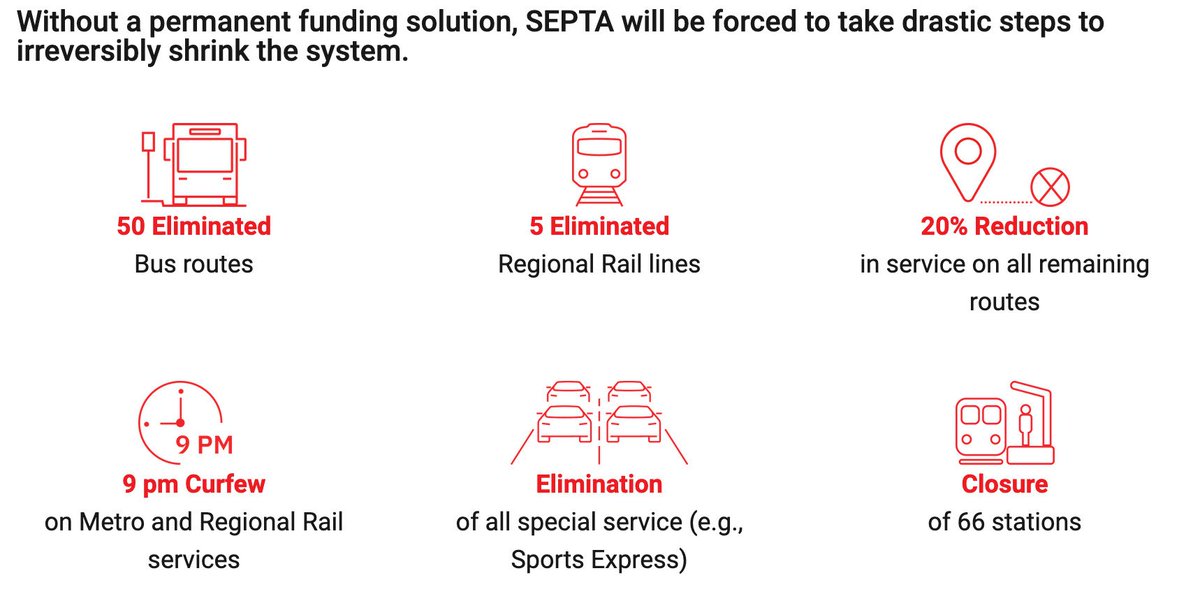 Without a permanent funding solution, SEPTA will be forced to take drastic steps to irreversibly shrink the system.

50 Eliminated
Bus routes

5 Eliminated
Regional Rail lines

20% Reduction
in service on all remaining routes

9 PM
9 pm Curfew
on Metro and Regional Rail services

Elimination
of all special service (e.g., Sports Express)

Closure
of 66 stations